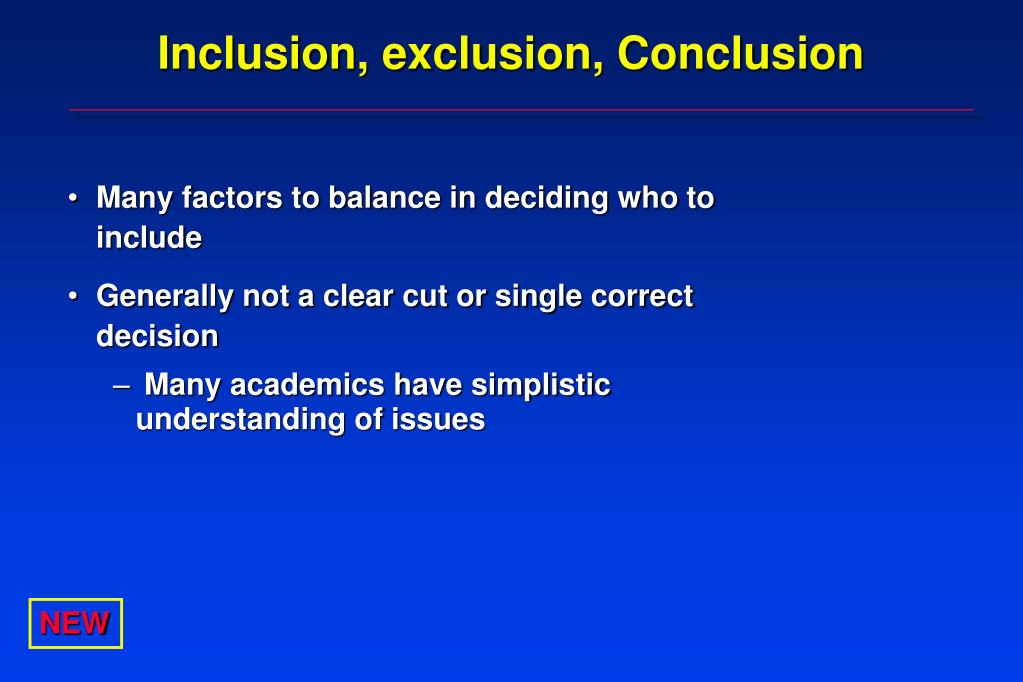 Inclusion, exclusion, Conclusion

• Many factors to balance in deciding who to include

• Generally not a clear cut or single correct decision

– Many academics have simplistic understanding of issues

NEW